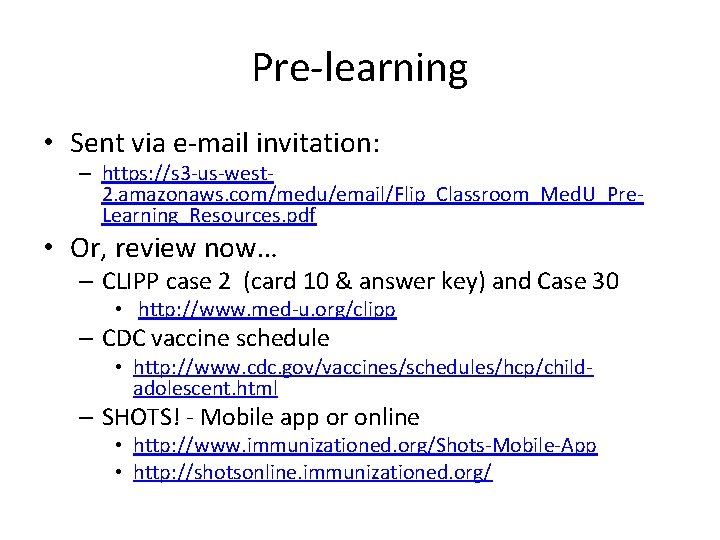 Pre-learning

• Sent via e-mail invitation:
  – https://s3-us-west-2.amazonaws.com/medu/email/Flip_Classroom_MedU_Pre-Learning_Resources.pdf
• Or, review now...
  – CLIPP case 2 (card 10 & answer key) and Case 30
    • http://www.med-u.org/clipp
  – CDC vaccine schedule
    • http://www.cdc.gov/vaccines/schedules/hcp/child-adolescent.html
  – SHOTS! - Mobile app or online
    • http://www.immunizationed.org/Shots-Mobile-App
    • http://shotsonline.immunizationed.org/